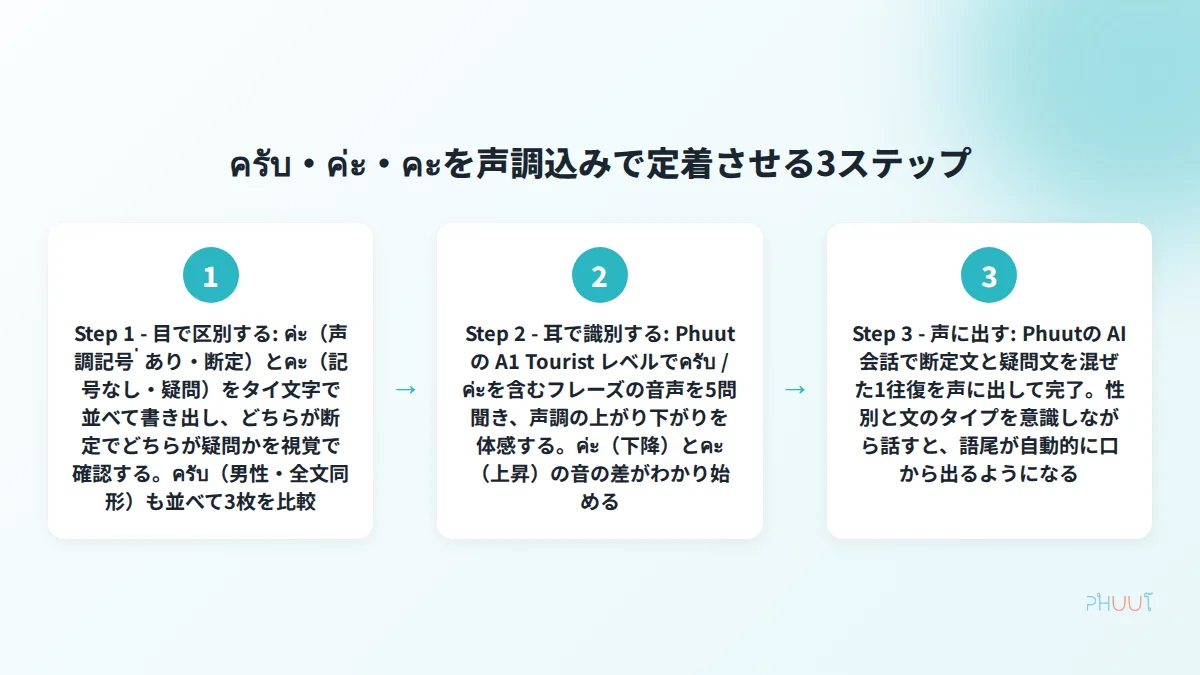 ครับ・ค่ะ・คะを声調込みで定着させる3ステップ

1

Step 1 - 目で区別する: ค่ะ（声調記号 ่ あり・断定）とคะ（記号なし・疑問）をタイ文字で並べて書き出し、どちらが断定でどちらが疑問かを視覚で確認する。ครับ（男性・全文同形）も並べて3枚を比較

→

2

Step 2 - 耳で識別する: Phuut の A1 Tourist レベルでครับ / ค่ะを含むフレーズの音声を5問聞き、声調の上がり下がりを体感する。ค่ะ（下降）とคะ（上昇）の音の差がわかり始める

→

3

Step 3 - 声に出す: Phuutの AI 会話で断定文と疑問文を混ぜた1往復を声に出して完了。性別と文のタイプを意識しながら話すと、語尾が自動的に口から出るようになる

PHUUT